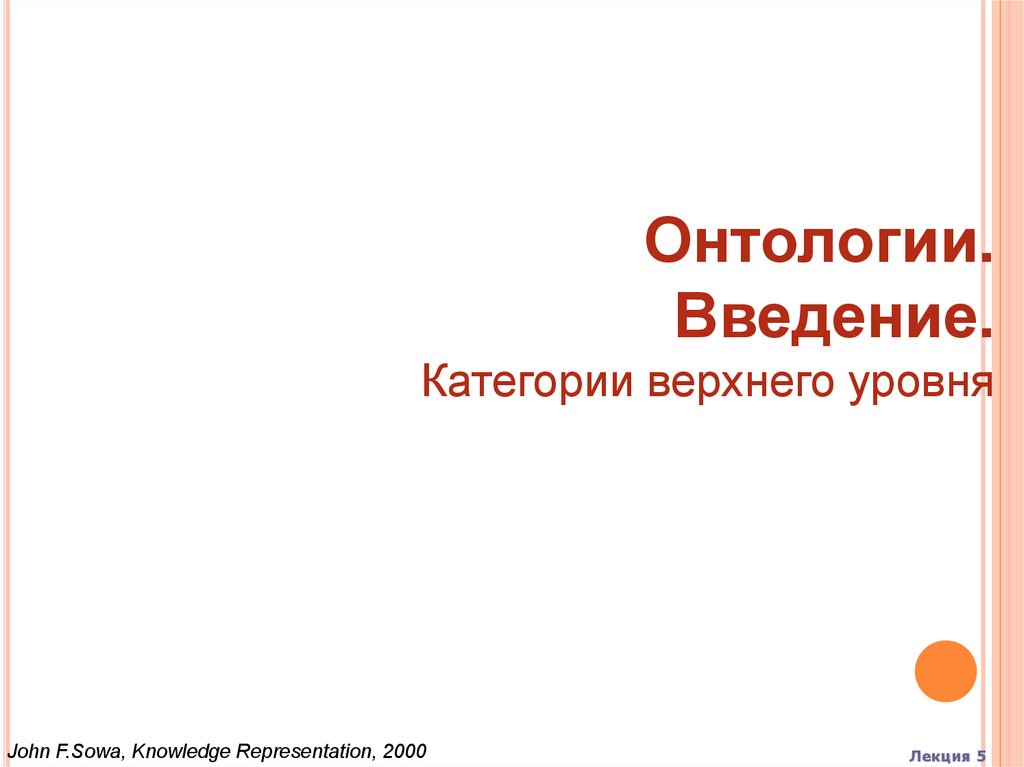 Онтологии.
Введение.
Категории верхнего уровня

John F.Sowa, Knowledge Representation, 2000

Лекция 5